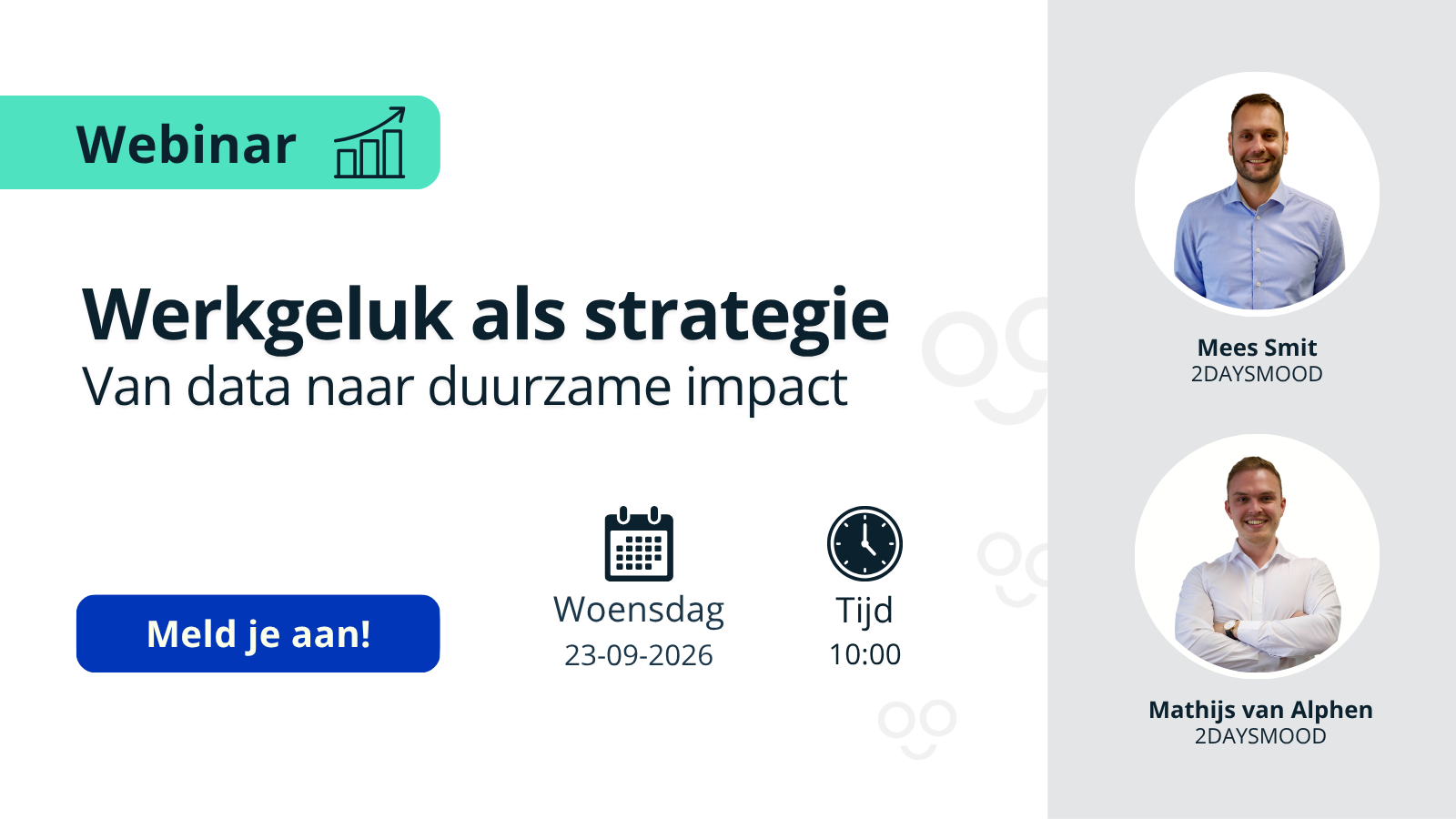 Webinar

Werkgeluk als strategie
Van data naar duurzame impact

Meld je aan!

Woensdag
23-09-2026

Tijd
10:00

Mees Smit
2DAYSMOOD

Mathijs van Alphen
2DAYSMOOD